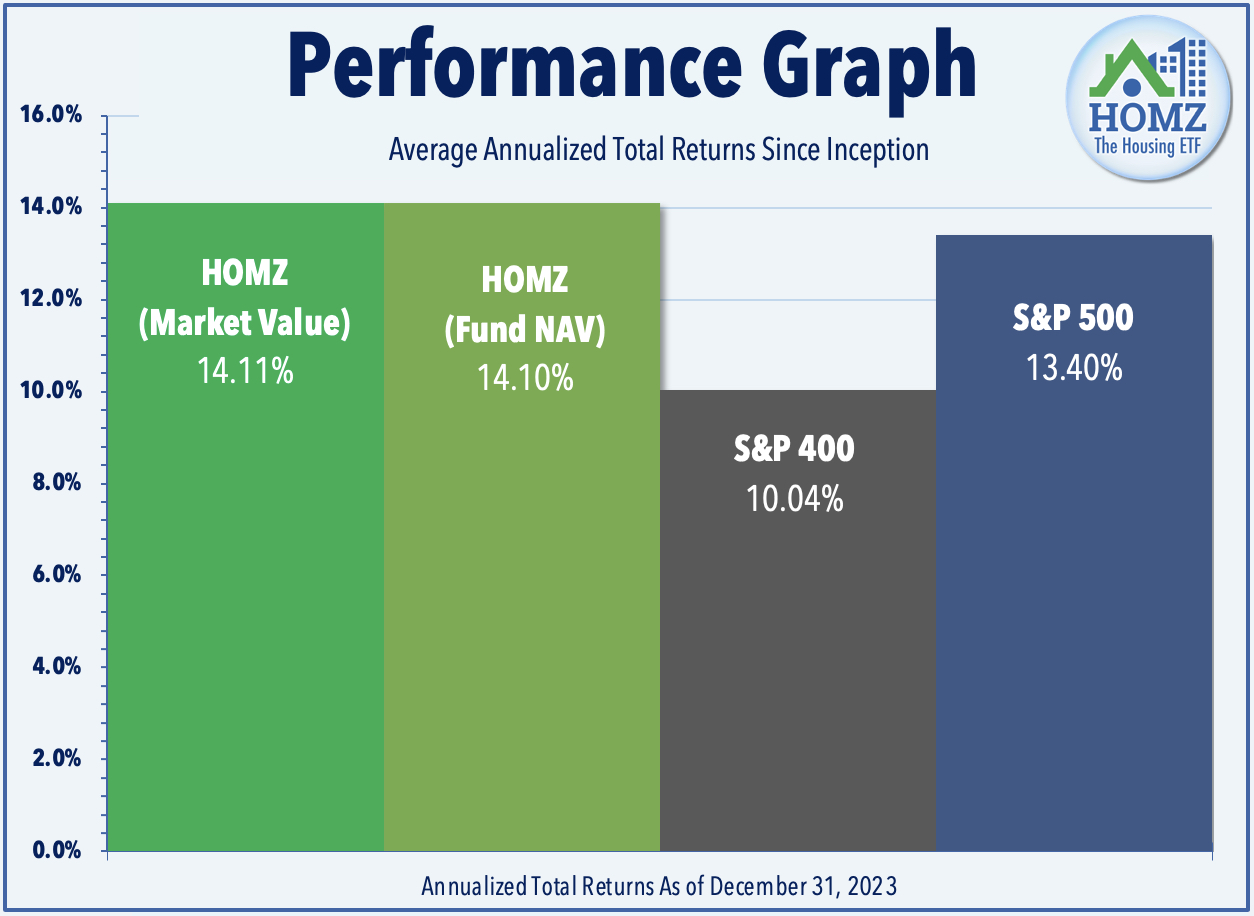 Performance Graph

HOMZ
The Housing ETF

Average Annualized Total Returns Since Inception

16.0%
14.0%
12.0%
10.0%
8.0%
6.0%
4.0%
2.0%
0.0%

HOMZ
(Market Value)
14.11%

HOMZ
(Fund NAV)
14.10%

S&P 400
10.04%

S&P 500
13.40%

Annualized Total Returns As of December 31, 2023